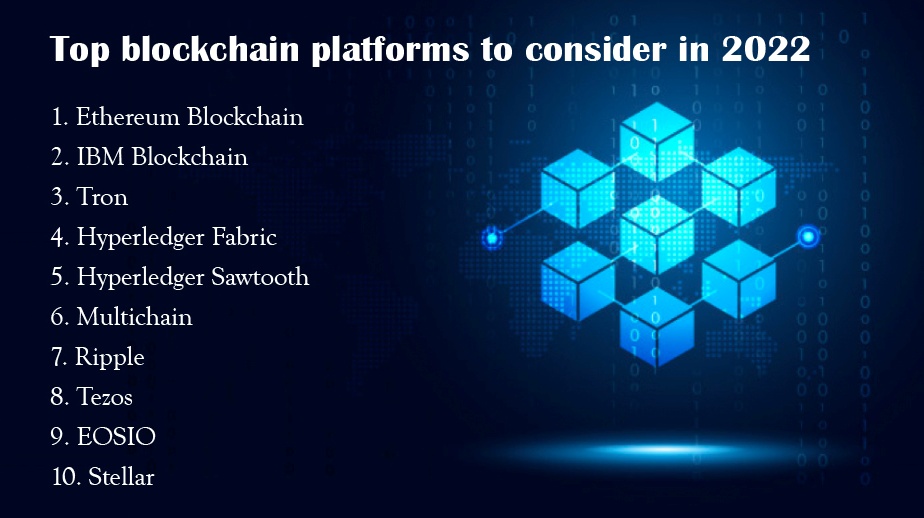 Top blockchain platforms to consider in 2022

1. Ethereum Blockchain
2. IBM Blockchain
3. Tron
4. Hyperledger Fabric
5. Hyperledger Sawtooth
6. Multichain
7. Ripple
8. Tezos
9. EOSIO
10. Stellar